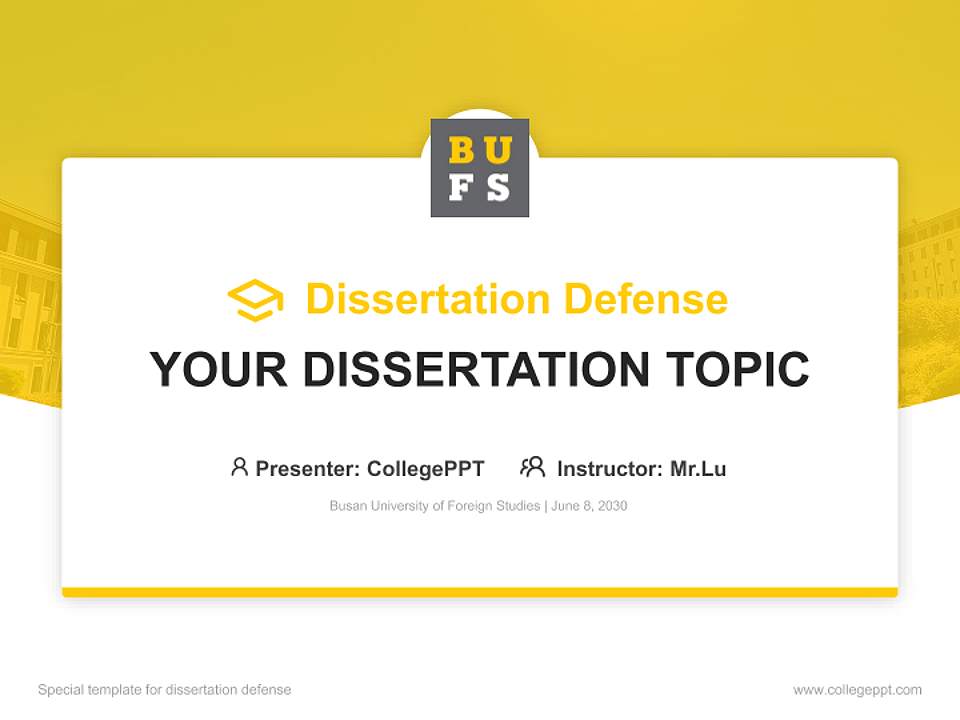 B U
F S

Dissertation Defense

YOUR DISSERTATION TOPIC

Presenter: CollegePPT Instructor: Mr.Lu

Busan University of Foreign Studies | June 8, 2030

Special template for dissertation defense

www.collegeppt.com